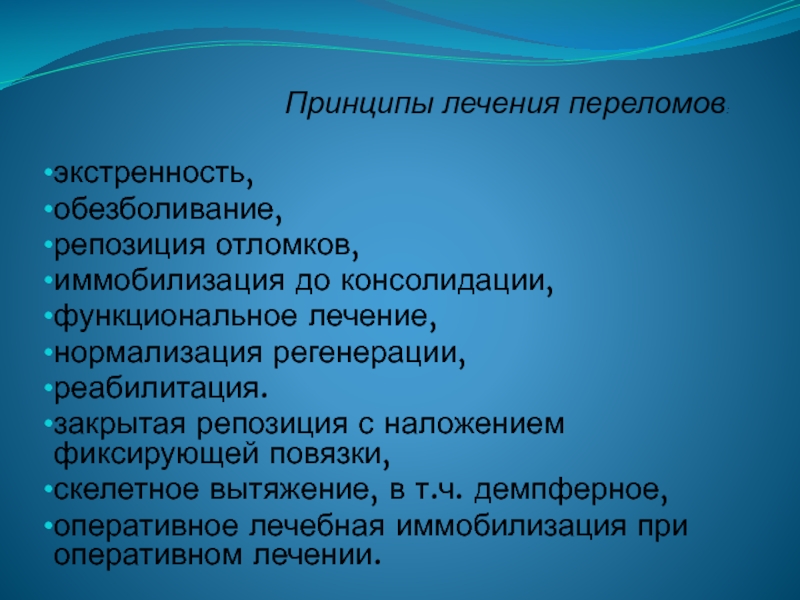 Принципы лечения переломов:

•экстренность,
•обезболивание,
•репозиция отломков,
•иммобилизация до консолидации,
•функциональное лечение,
•нормализация регенерации,
•реабилитация.
•закрытая репозиция с наложением фиксирующей повязки,
•скелетное вытяжение, в т.ч. демпферное,
•оперативное лечебная иммобилизация при оперативном лечении.